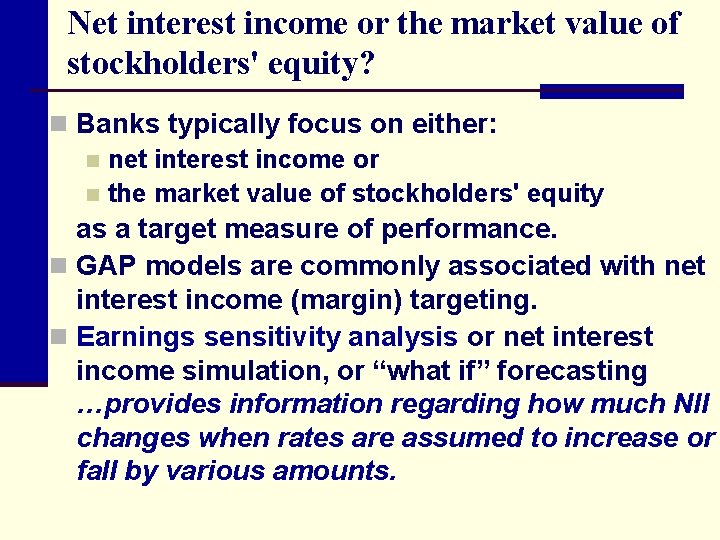 Net interest income or the market value of stockholders' equity?

Banks typically focus on either:

net interest income or

the market value of stockholders' equity

as a target measure of performance.

GAP models are commonly associated with net interest income (margin) targeting.

Earnings sensitivity analysis or net interest income simulation, or “what if” forecasting …provides information regarding how much NII changes when rates are assumed to increase or fall by various amounts.